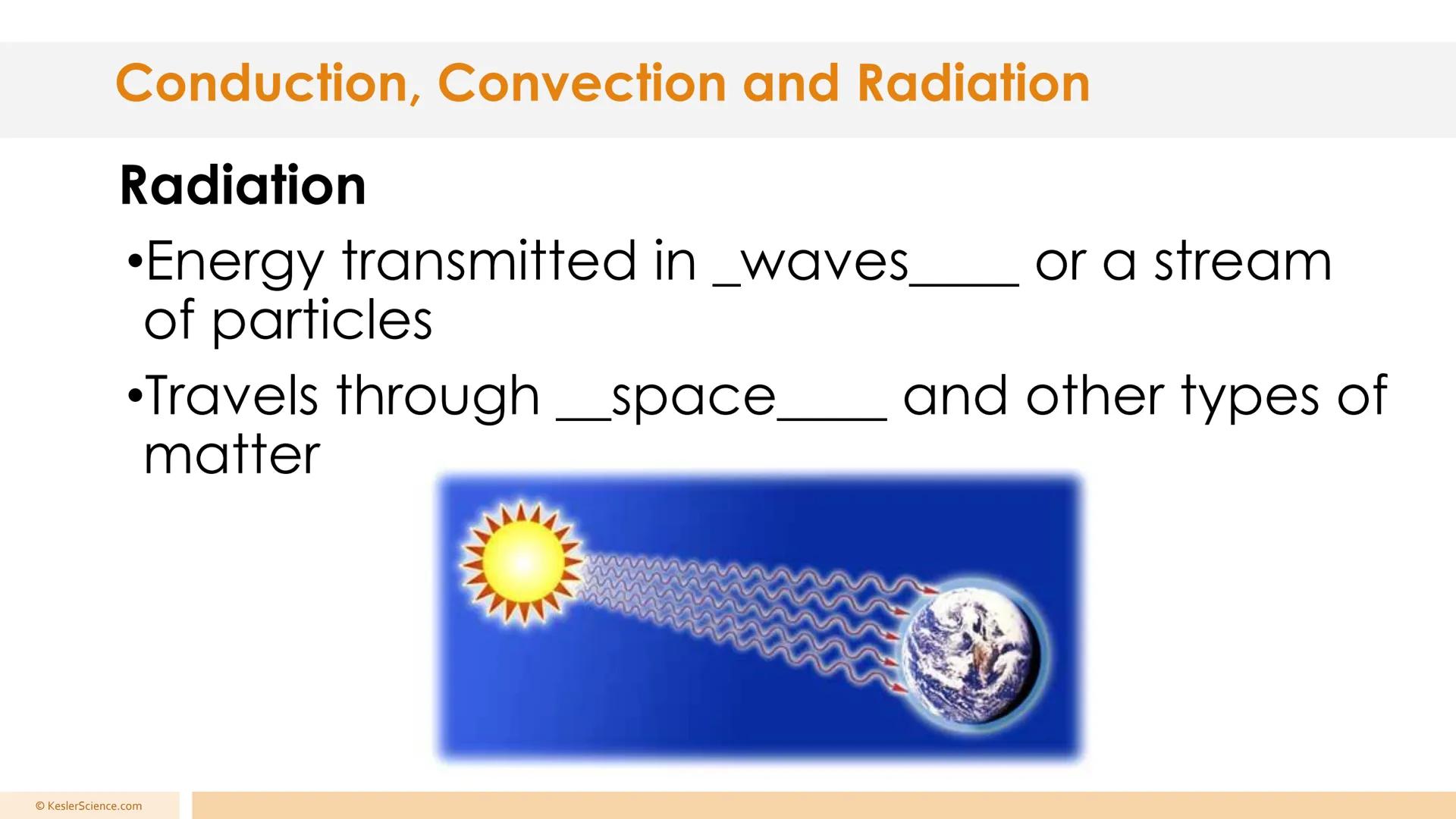 Conduction, Convection and Radiation

Radiation

•Energy transmitted in _waves____ or a stream of particles

•Travels through __space____ and other types of matter

© KeslerScience.com